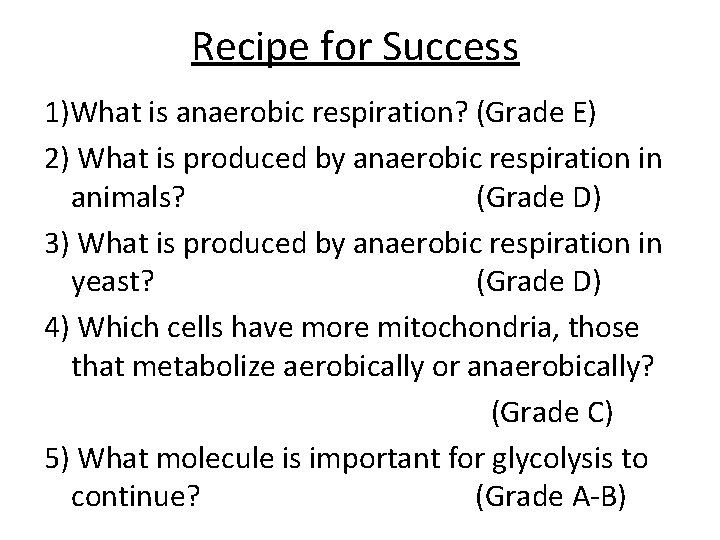 Recipe for Success

1)What is anaerobic respiration? (Grade E)

2) What is produced by anaerobic respiration in animals? (Grade D)

3) What is produced by anaerobic respiration in yeast? (Grade D)

4) Which cells have more mitochondria, those that metabolize aerobically or anaerobically? (Grade C)

5) What molecule is important for glycolysis to continue? (Grade A-B)